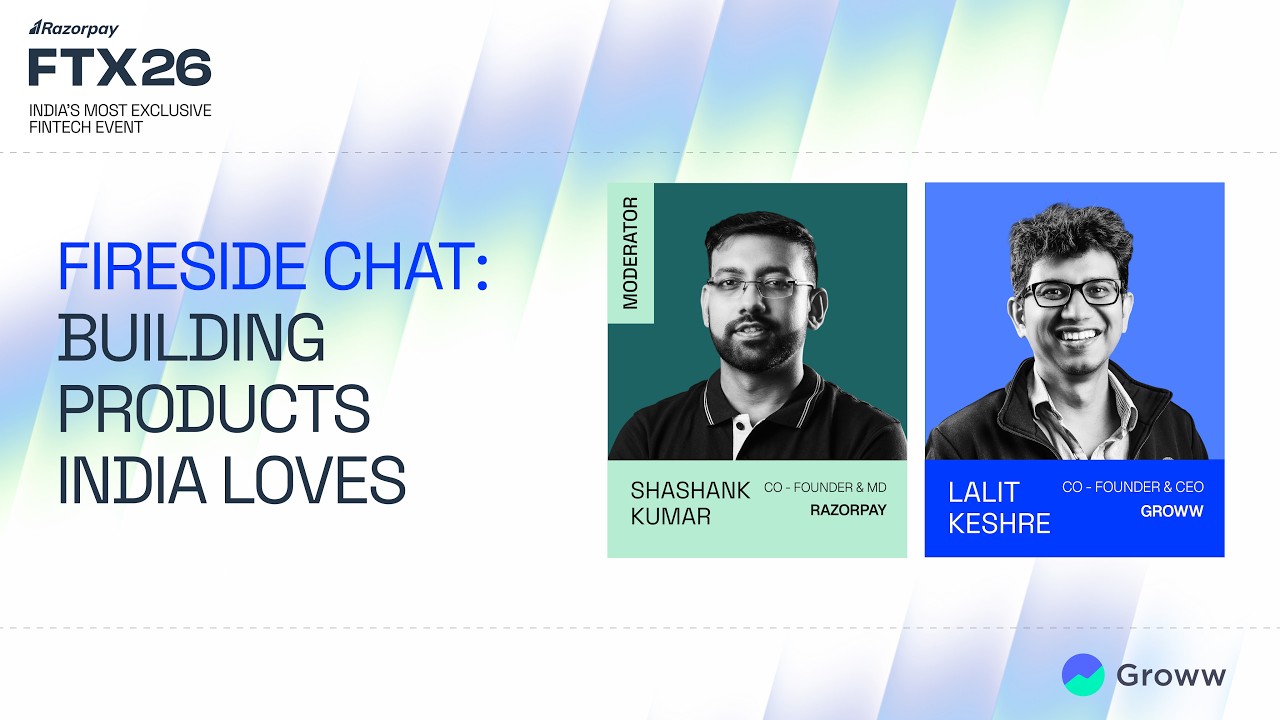 Razorpay
FTX26
INDIA'S MOST EXCLUSIVE FINTECH EVENT

FIRESIDE CHAT:
BUILDING PRODUCTS INDIA LOVES

MODERATOR
SHASHANK KUMAR
CO - FOUNDER & MD
RAZORPAY

LALIT KESHRE
CO - FOUNDER & CEO
GROWW

Groww